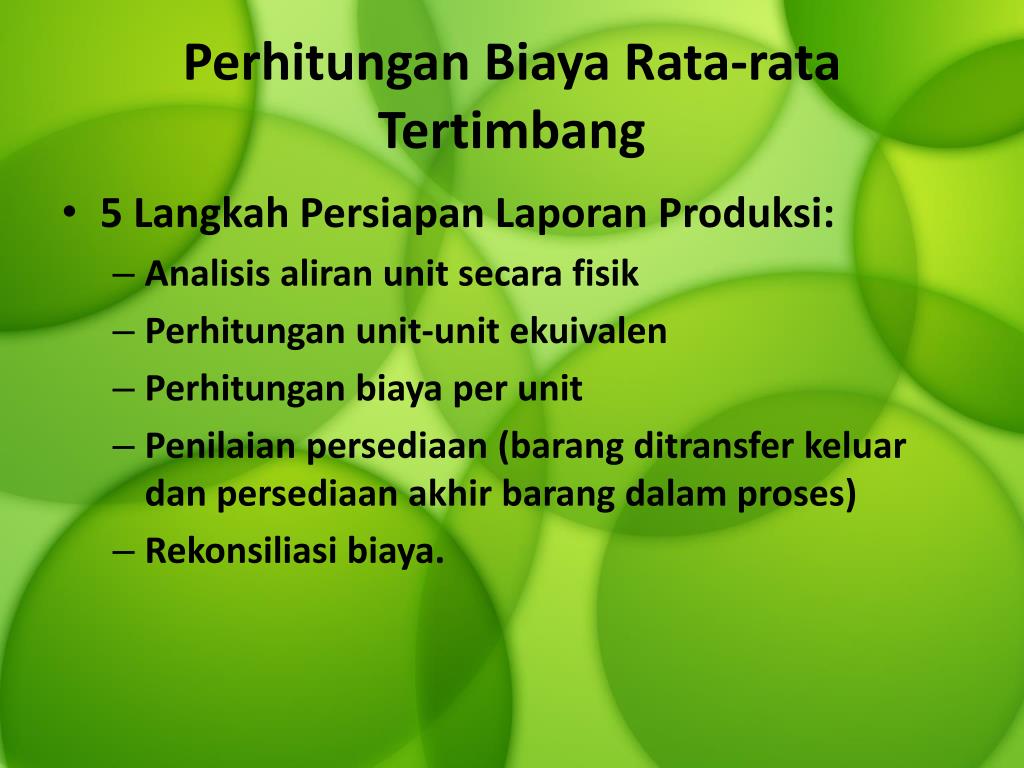 Perhitungan Biaya Rata-rata Tertimbang

• 5 Langkah Persiapan Laporan Produksi:
– Analisis aliran unit secara fisik
– Perhitungan unit-unit ekuivalen
– Perhitungan biaya per unit
– Penilaian persediaan (barang ditransfer keluar dan persediaan akhir barang dalam proses)
– Rekonsiliasi biaya.